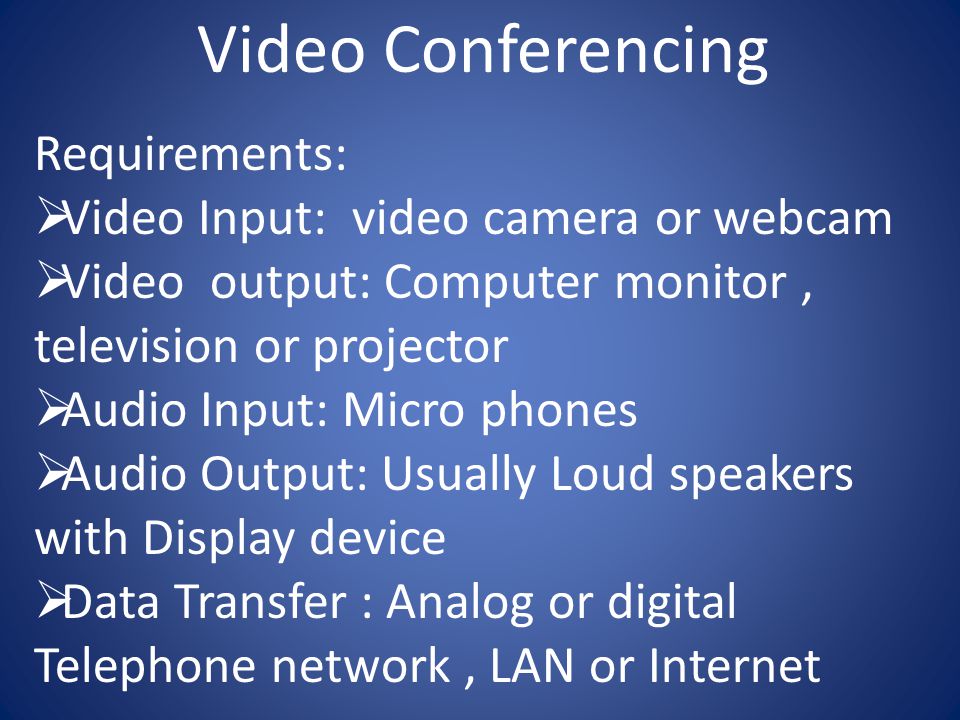 Video Conferencing

Requirements:
➢Video Input: video camera or webcam
➢Video output: Computer monitor , television or projector
➢Audio Input: Micro phones
➢Audio Output: Usually Loud speakers with Display device
➢Data Transfer : Analog or digital Telephone network , LAN or Internet